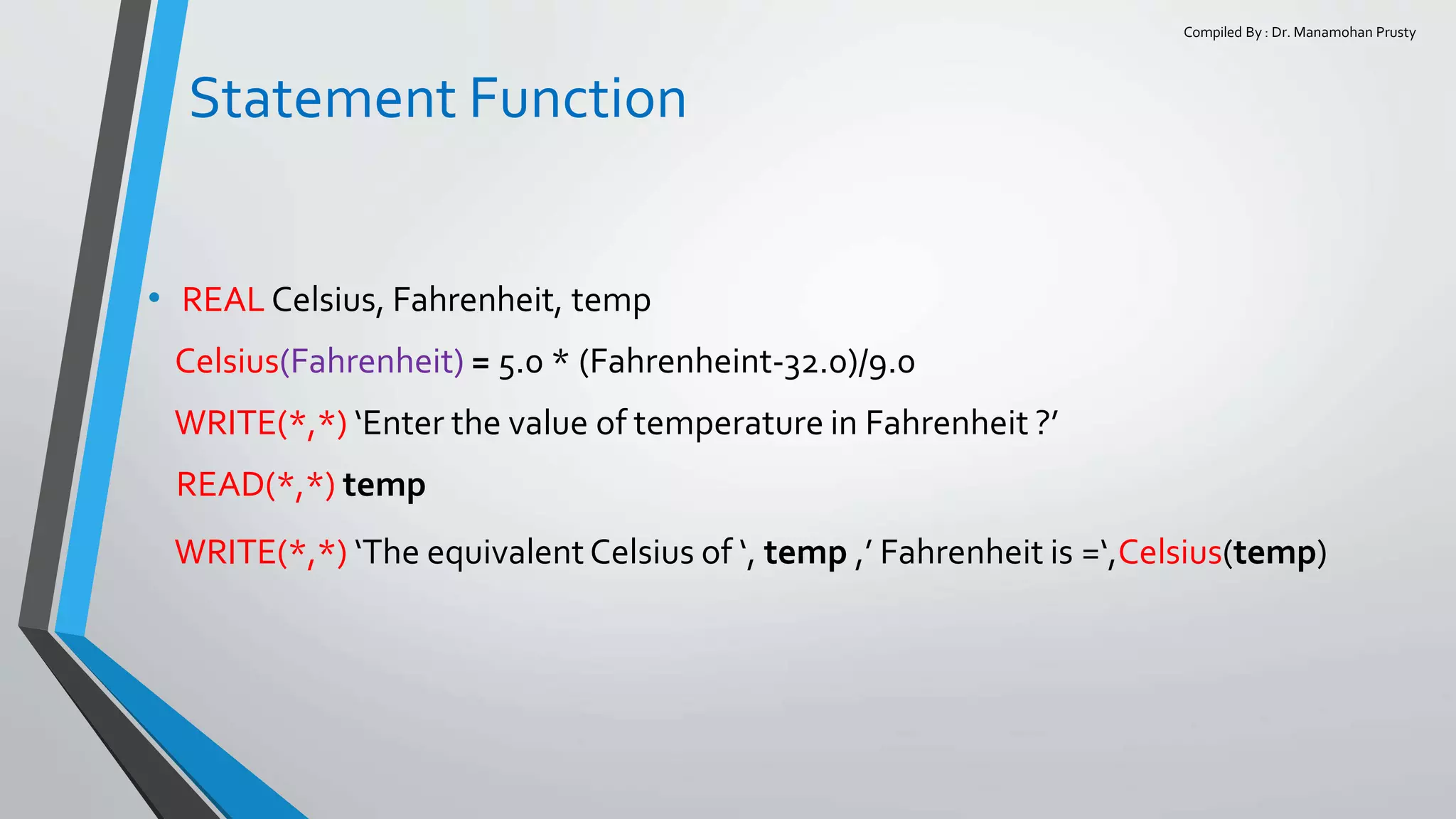 Compiled By : Dr. Manamohan Prusty

Statement Function

• REAL Celsius, Fahrenheit, temp

Celsius(Fahrenheit) = 5.0 * (Fahrenheint-32.0)/9.0

WRITE(*,*) ‘Enter the value of temperature in Fahrenheit ?’

READ(*,*) temp

WRITE(*,*) ‘The equivalent Celsius of ‘, temp ,’ Fahrenheit is =‘,Celsius(temp)